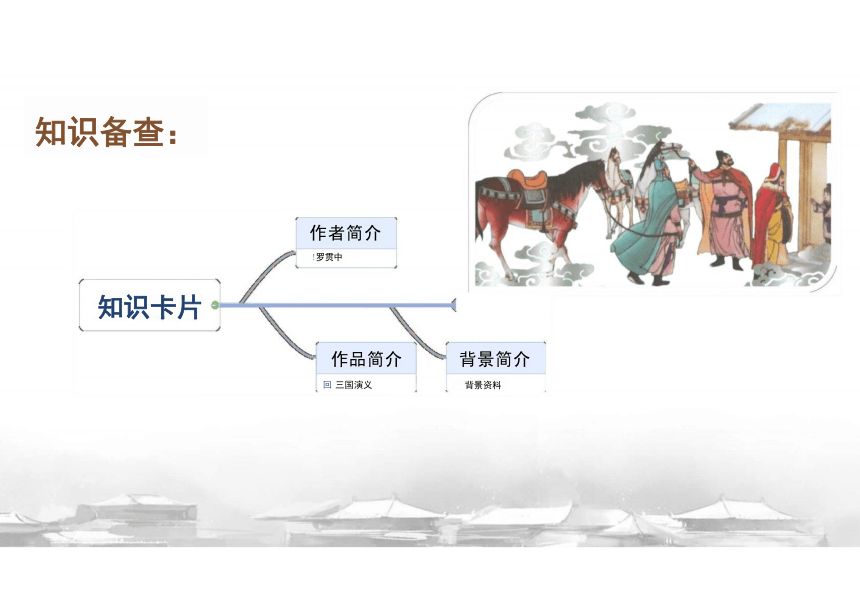 知识备查：

知识卡片

作者简介

罗贯中

作品简介

三国演义

背景简介

背景资料